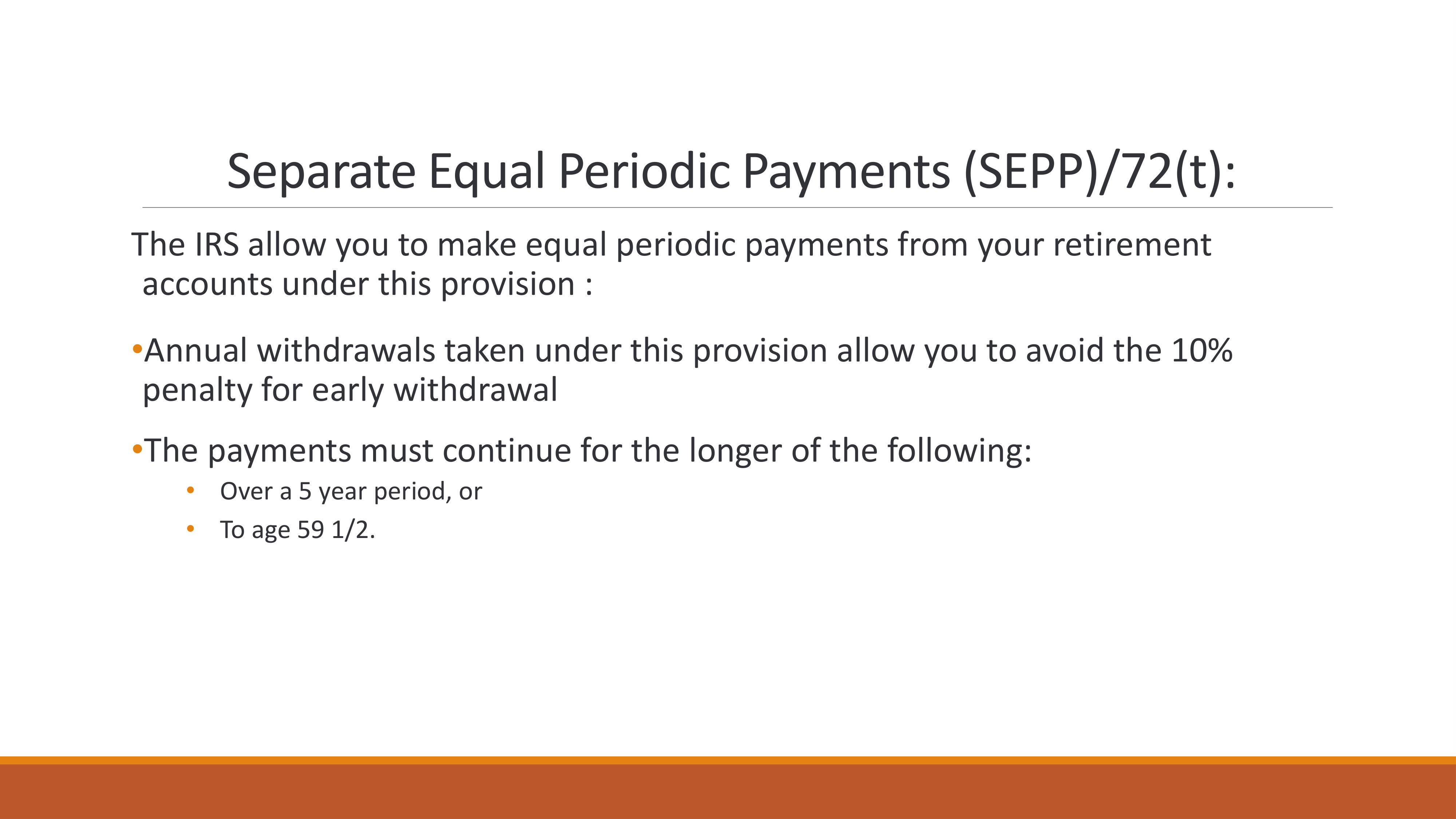 Separate Equal Periodic Payments (SEPP)/72(t):

The IRS allow you to make equal periodic payments from your retirement accounts under this provision :

•Annual withdrawals taken under this provision allow you to avoid the 10% penalty for early withdrawal

•The payments must continue for the longer of the following:

• Over a 5 year period, or
• To age 59 1/2.